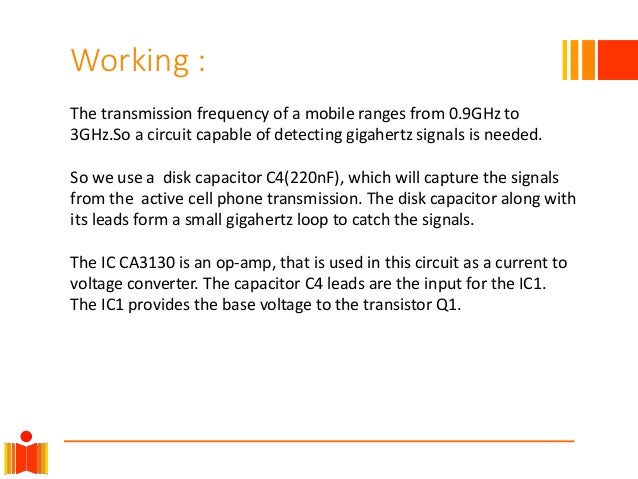 Working :

The transmission frequency of a mobile ranges from 0.9GHz to 3GHz.So a circuit capable of detecting gigahertz signals is needed.

So we use a disk capacitor C4(220nF), which will capture the signals from the active cell phone transmission. The disk capacitor along with its leads form a small gigahertz loop to catch the signals.

The IC CA3130 is an op-amp, that is used in this circuit as a current to voltage converter. The capacitor C4 leads are the input for the IC1. The IC1 provides the base voltage to the transistor Q1.